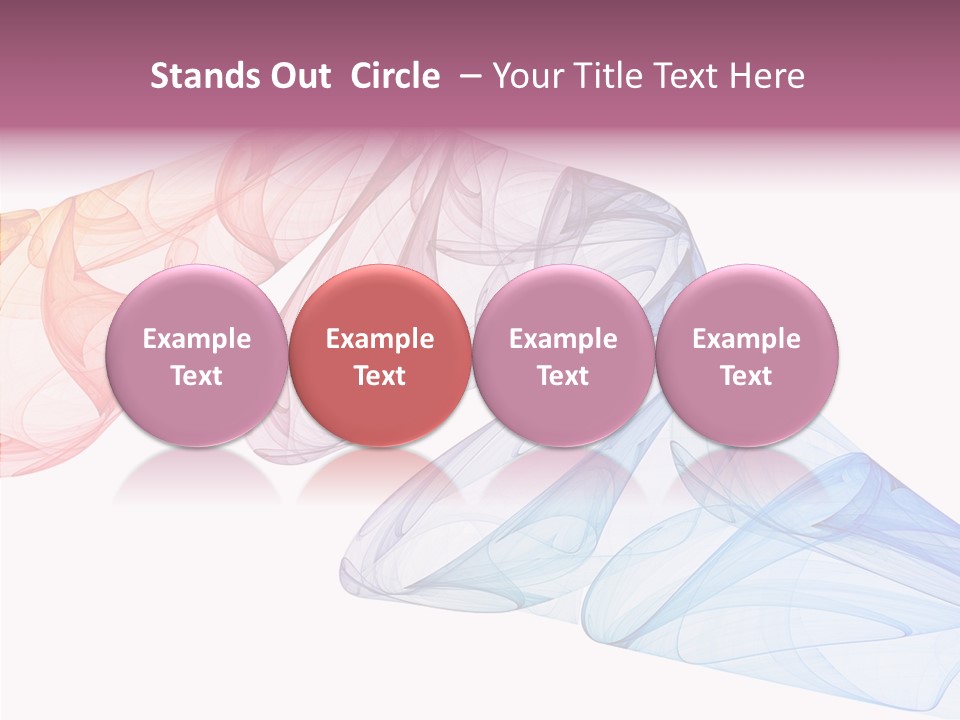 Stands Out Circle – Your Title Text Here

Example Text

Example Text

Example Text

Example Text